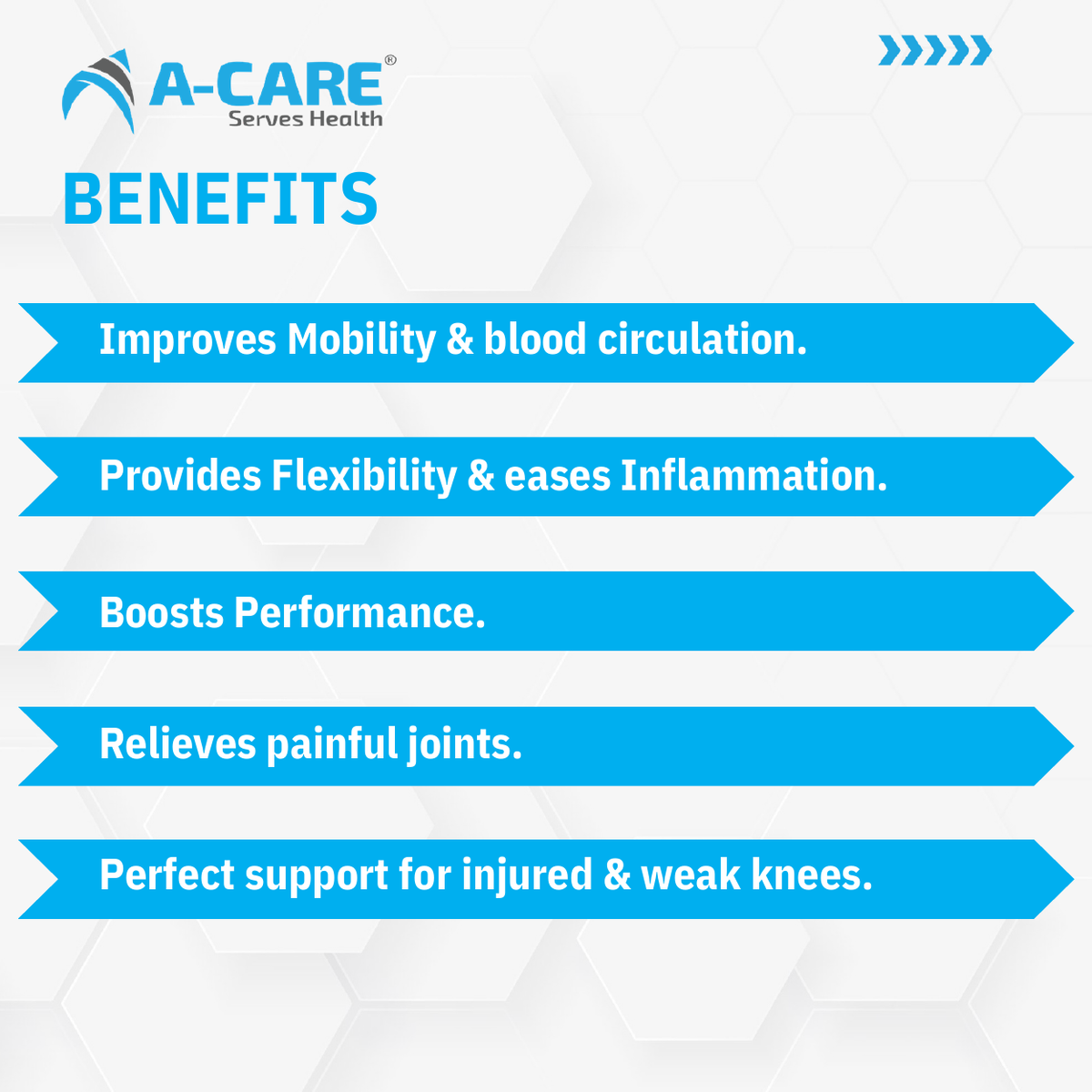 A-CARE®
Serves Health

BENEFITS

Improves Mobility & blood circulation.

Provides Flexibility & eases Inflammation.

Boosts Performance.

Relieves painful joints.

Perfect support for injured & weak knees.